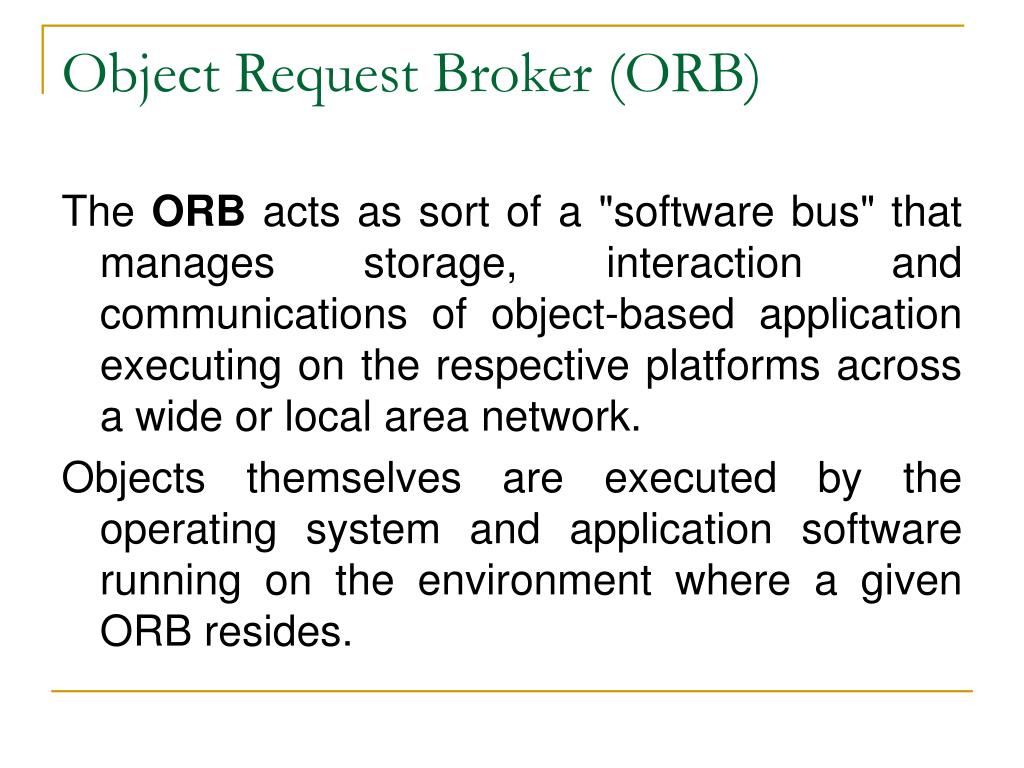 Object Request Broker (ORB)

The ORB acts as sort of a "software bus" that manages storage, interaction and communications of object-based application executing on the respective platforms across a wide or local area network.

Objects themselves are executed by the operating system and application software running on the environment where a given ORB resides.